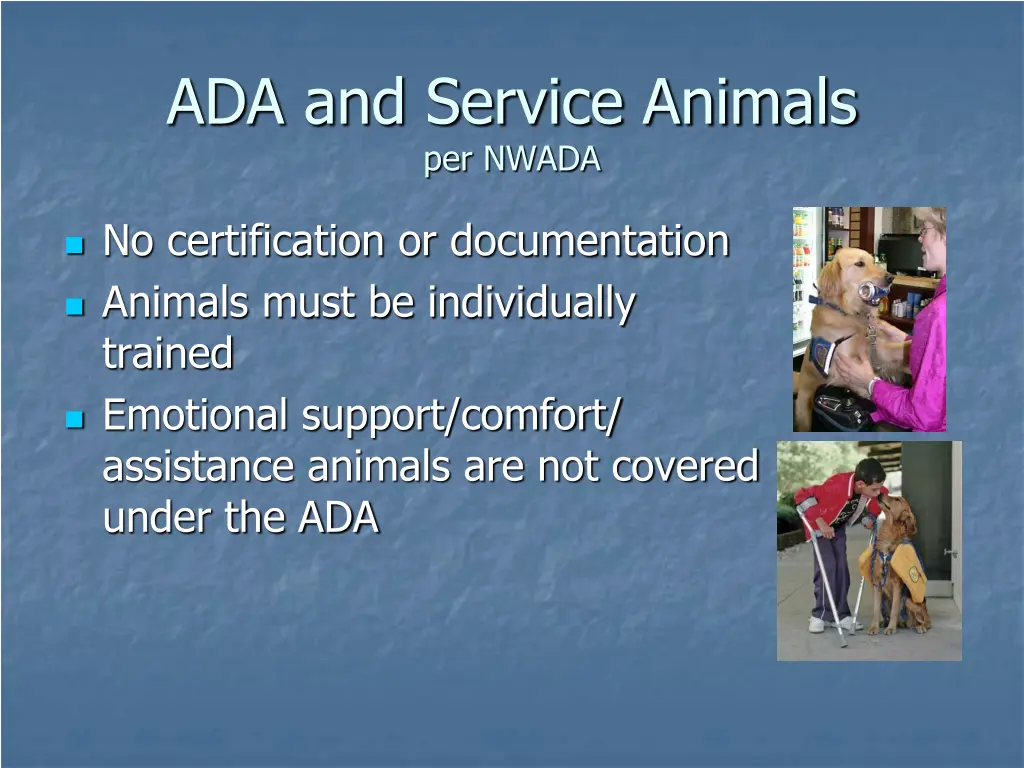 ADA and Service Animals
per NWADA

- No certification or documentation
- Animals must be individually trained
- Emotional support/comfort/ assistance animals are not covered under the ADA